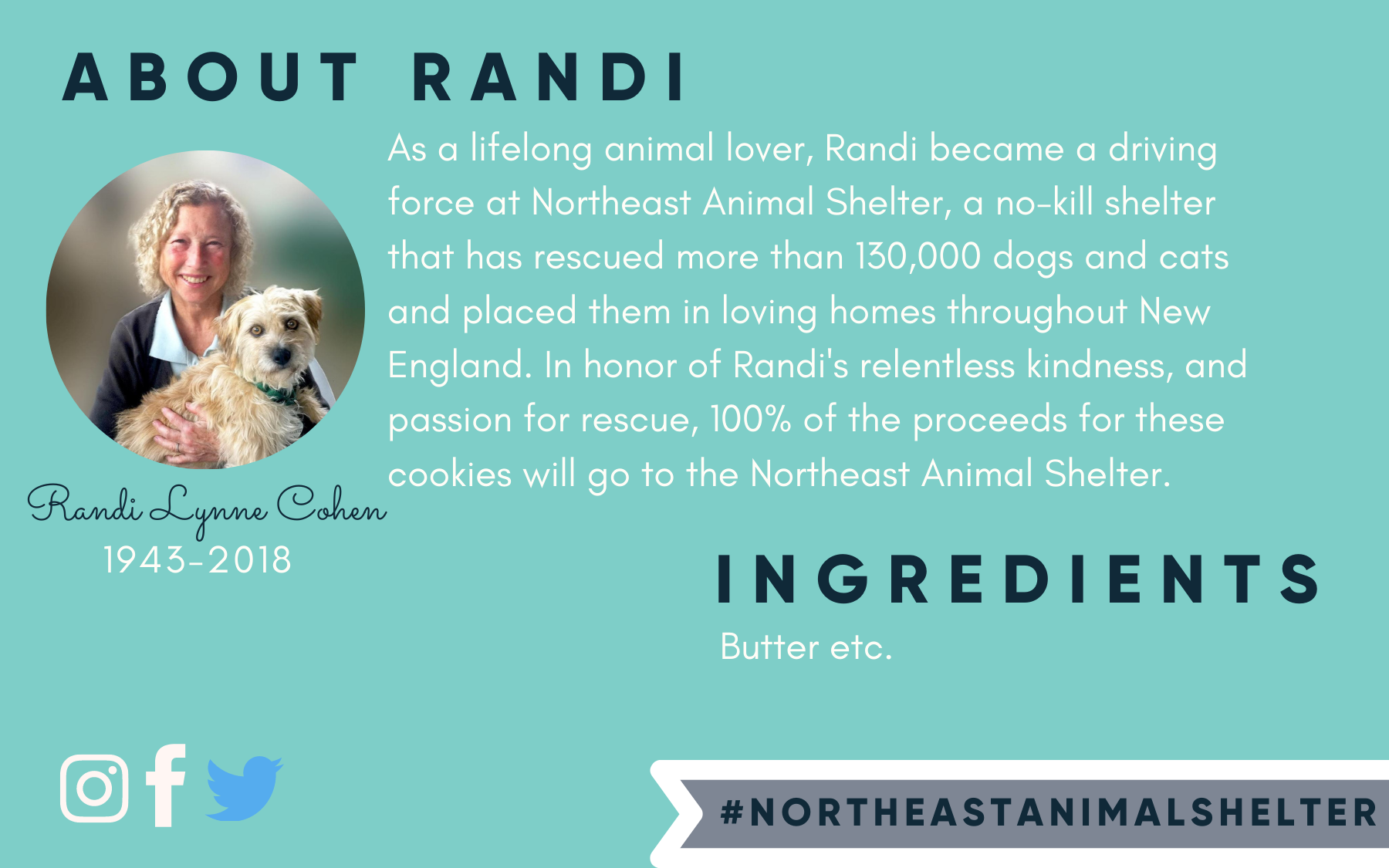 ABOUT RANDI

As a lifelong animal lover, Randi became a driving force at Northeast Animal Shelter, a no-kill shelter that has rescued more than 130,000 dogs and cats and placed them in loving homes throughout New England. In honor of Randi's relentless kindness, and passion for rescue, 100% of the proceeds for these cookies will go to the Northeast Animal Shelter.

Randi Lynne Cohen
1943-2018

INGREDIENTS

Butter etc.

#NORTHEASTANIMALSHELTER